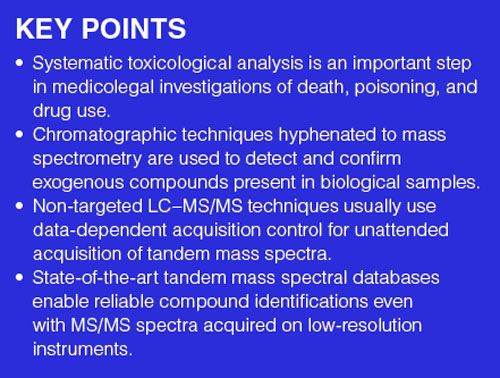 KEY POINTS

• Systematic toxicological analysis is an important step in medicolegal investigations of death, poisoning, and drug use.
• Chromatographic techniques hyphenated to mass spectrometry are used to detect and confirm exogenous compounds present in biological samples.
• Non-targeted LC–MS/MS techniques usually use data-dependent acquisition control for unattended acquisition of tandem mass spectra.
• State-of-the-art tandem mass spectral databases enable reliable compound identifications even with MS/MS spectra acquired on low-resolution instruments.